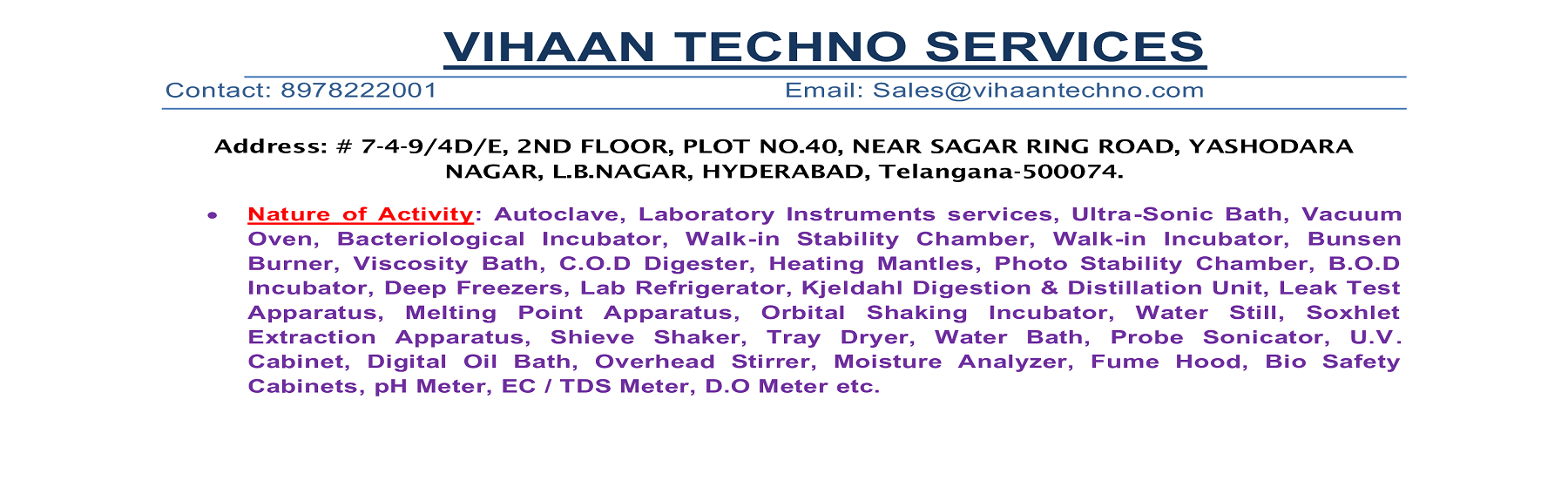 VIHAAN TECHNO SERVICES

Contact: 8978222001 Email: Sales@vihaantechno.com

Address: # 7-4-9/4D/E, 2ND FLOOR, PLOT NO.40, NEAR SAGAR RING ROAD, YASHODARA NAGAR, L.B.NAGAR, HYDERABAD, Telangana-500074.

• Nature of Activity: Autoclave, Laboratory Instruments services, Ultra-Sonic Bath, Vacuum Oven, Bacteriological Incubator, Walk-in Stability Chamber, Walk-in Incubator, Bunsen Burner, Viscosity Bath, C.O.D Digester, Heating Mantles, Photo Stability Chamber, B.O.D Incubator, Deep Freezers, Lab Refrigerator, Kjeldahl Digestion & Distillation Unit, Leak Test Apparatus, Melting Point Apparatus, Orbital Shaking Incubator, Water Still, Soxhlet Extraction Apparatus, Shieve Shaker, Tray Dryer, Water Bath, Probe Sonicator, U.V. Cabinet, Digital Oil Bath, Overhead Stirrer, Moisture Analyzer, Fume Hood, Bio Safety Cabinets, pH Meter, EC / TDS Meter, D.O Meter etc.